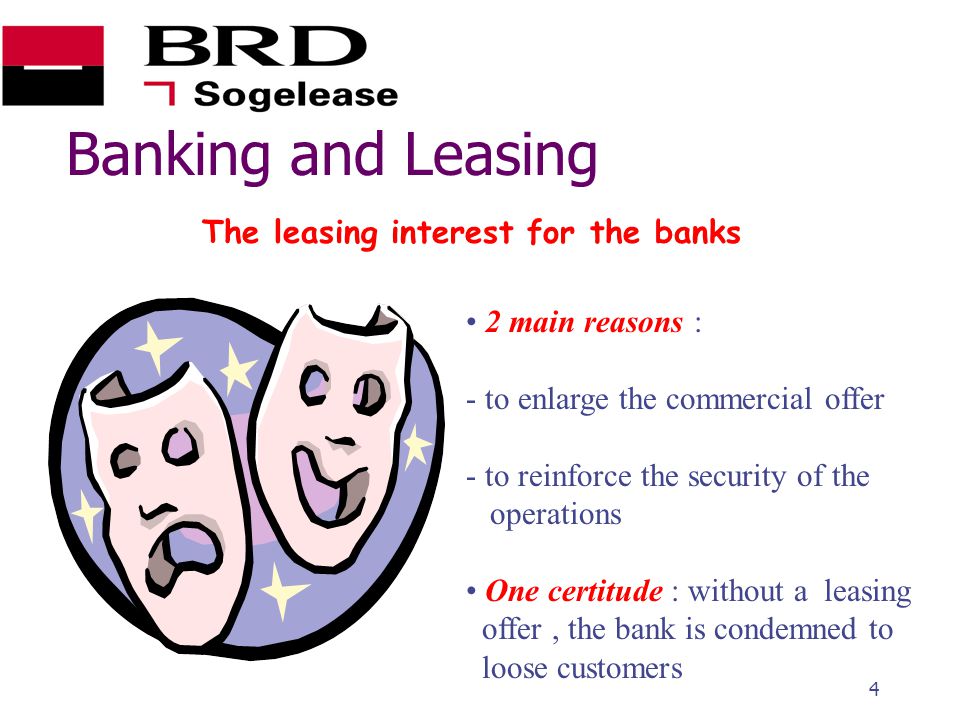 BRD
Sogelease

Banking and Leasing

The leasing interest for the banks

• 2 main reasons :

- to enlarge the commercial offer

- to reinforce the security of the operations

• One certitude : without a leasing offer , the bank is condemned to loose customers

4